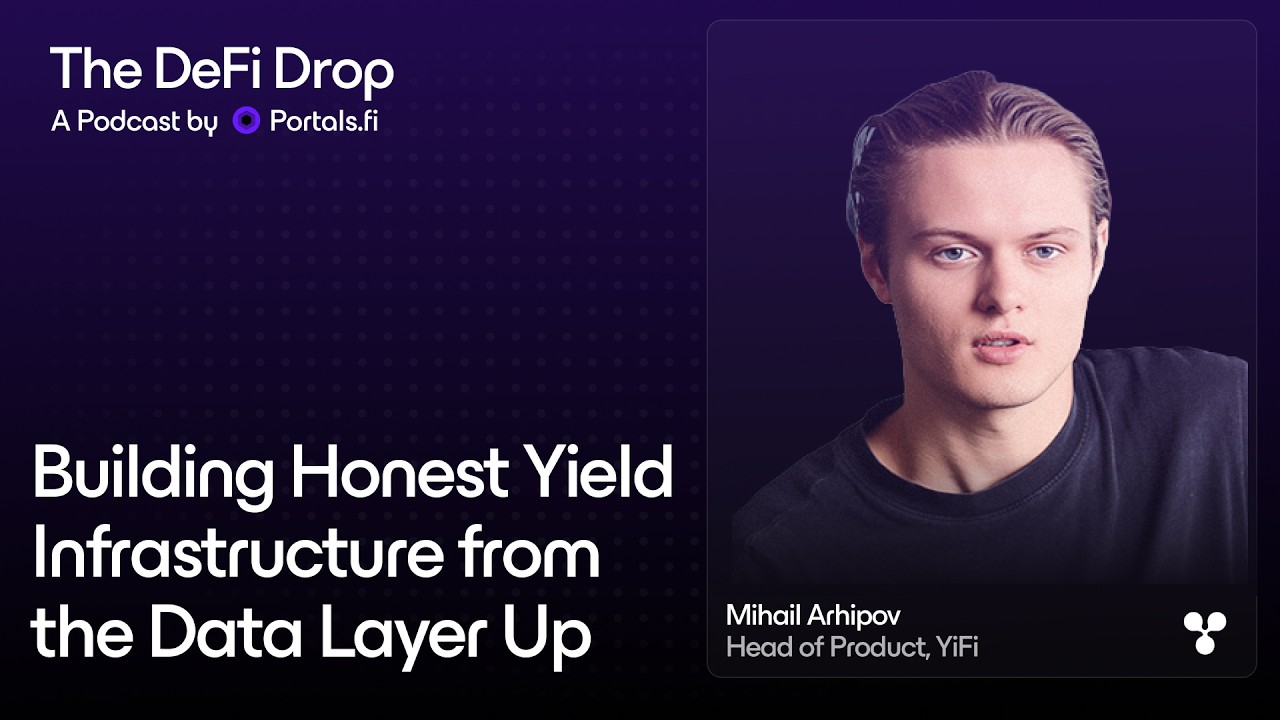 The DeFi Drop
A Podcast by Portals.fi

Building Honest Yield Infrastructure from the Data Layer Up

Mihail Arhipov
Head of Product, YiFi